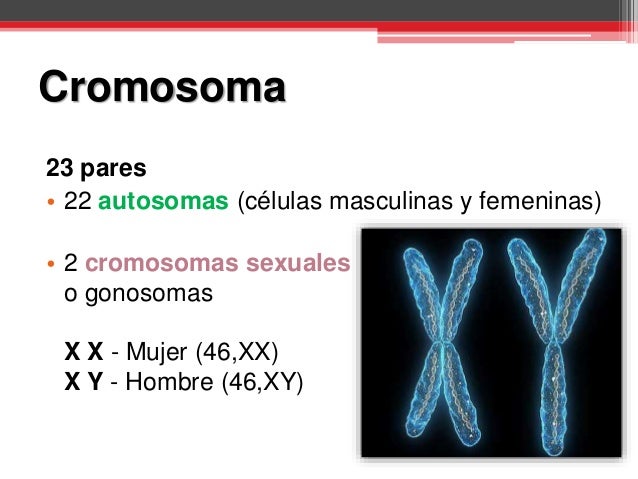 Cromosoma

23 pares

• 22 autosomas (células masculinas y femeninas)

• 2 cromosomas sexuales o gonosomas

X X - Mujer (46,XX)
X Y - Hombre (46,XY)